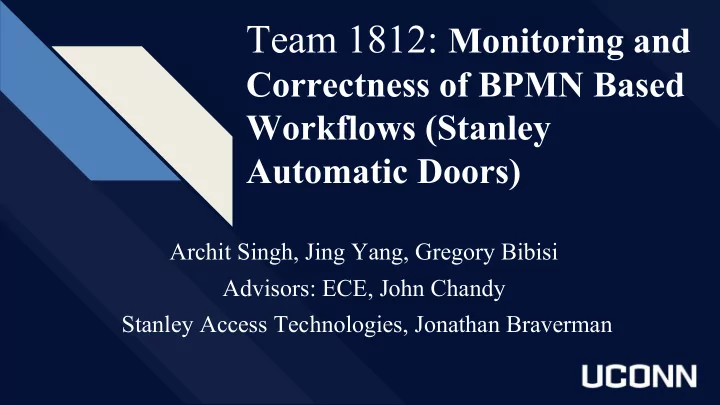 Team 1812: Monitoring and Correctness of BPMN Based Workflows (Stanley Automatic Doors)

Archit Singh, Jing Yang, Gregory Bibisi
Advisors: ECE, John Chandy
Stanley Access Technologies, Jonathan Braverman

UCONN